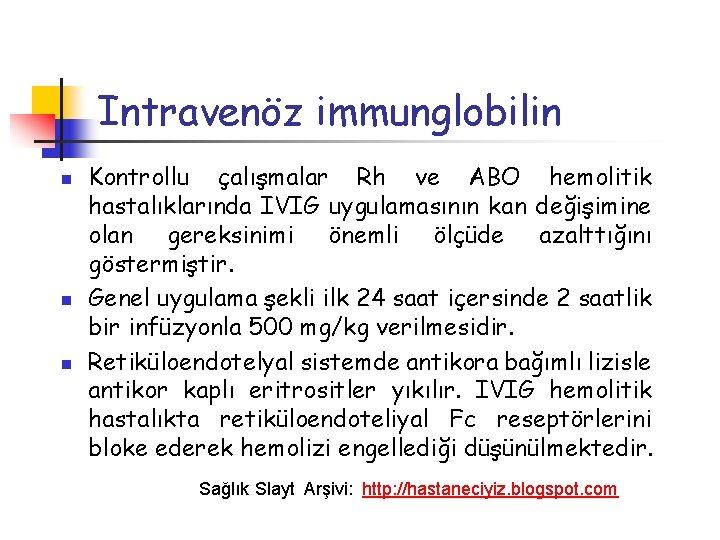 Intravenöz immunglobilin

Kontrollu çalışmalar Rh ve ABO hemolitik hastalıklarında IVIG uygulamasının kan değişimine olan gereksinimi önemli ölçüde azalttığını göstermiştir.

Genel uygulama şekli ilk 24 saat içersinde 2 saatlik bir infüzyonla 500 mg/kg verilmesidir.

Retiküloendotelyal sistemde antikora bağımlı lizisle antikor kaplı eritrositler yıkılır. IVIG hemolitik hastalıkta retiküloendoteliyal Fc reseptörlerini bloke ederek hemolizi engellediği düşünülmektedir.

Sağlık Slayt Arşivi: http://hastaneciyiz.blogspot.com